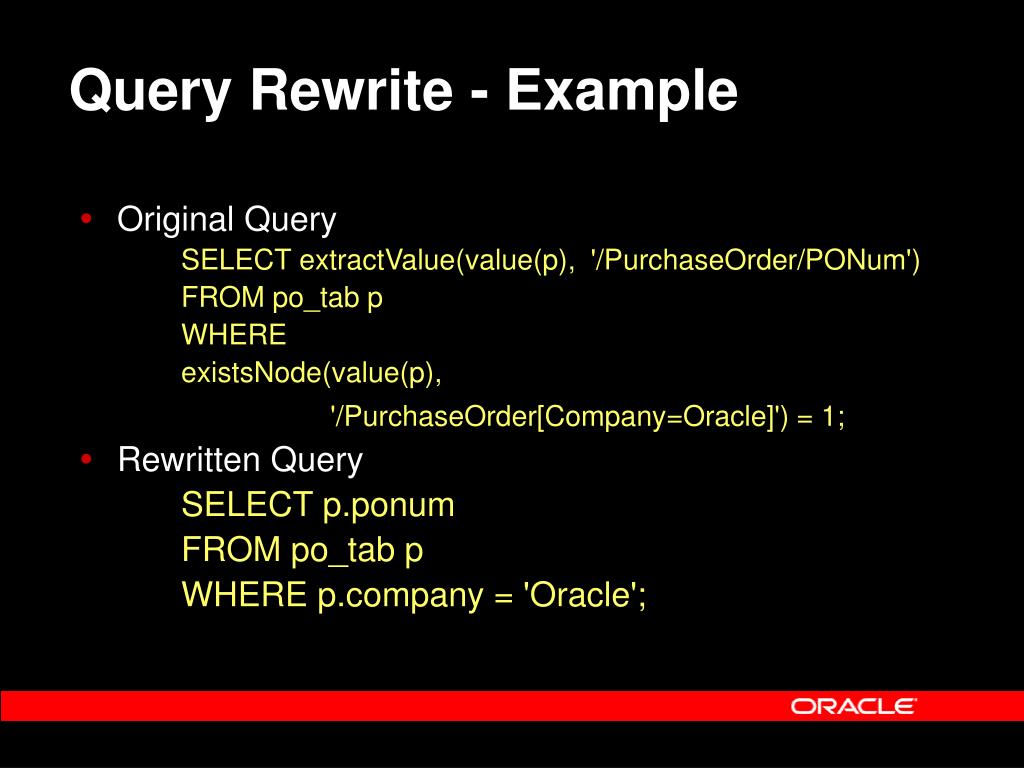 Query Rewrite - Example

• Original Query
SELECT extractValue(value(p), '/PurchaseOrder/PONum')
FROM po_tab p
WHERE
existsNode(value(p),
'/PurchaseOrder[Company=Oracle]') = 1;

• Rewritten Query
SELECT p.ponum
FROM po_tab p
WHERE p.company = 'Oracle';

ORACLE